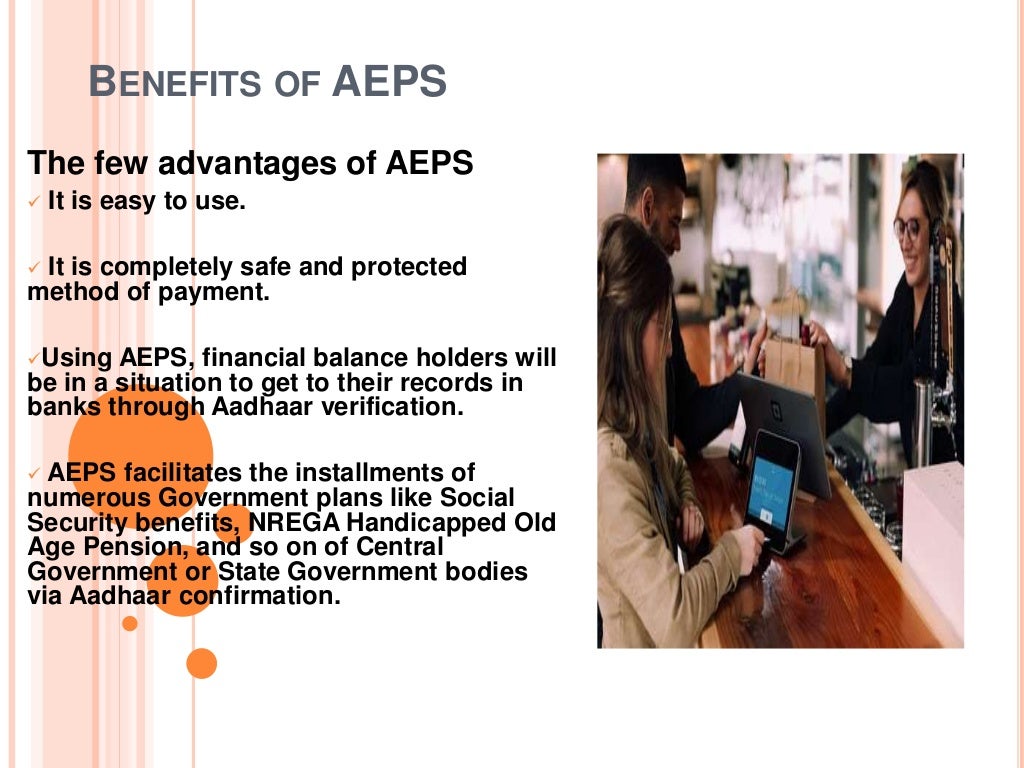 BENEFITS OF AEPS

The few advantages of AEPS

✓ It is easy to use.

✓ It is completely safe and protected method of payment.

✓Using AEPS, financial balance holders will be in a situation to get to their records in banks through Aadhaar verification.

✓ AEPS facilitates the installments of numerous Government plans like Social Security benefits, NREGA Handicapped Old Age Pension, and so on of Central Government or State Government bodies via Aadhaar confirmation.